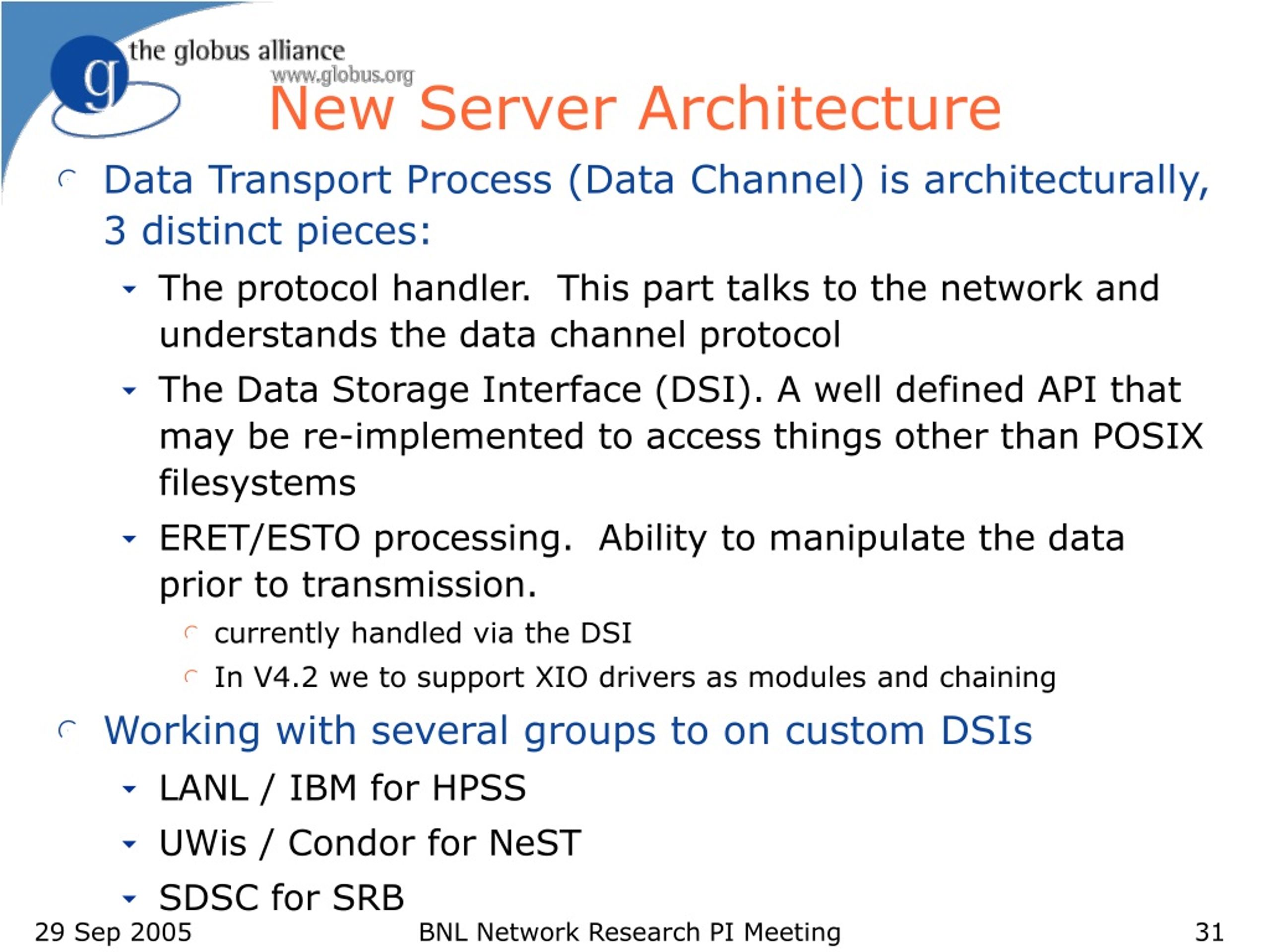 g the globus alliance
www.globus.org

New Server Architecture

Data Transport Process (Data Channel) is architecturally, 3 distinct pieces:

The protocol handler. This part talks to the network and understands the data channel protocol

The Data Storage Interface (DSI). A well defined API that may be re-implemented to access things other than POSIX filesystems

ERET/ESTO processing. Ability to manipulate the data prior to transmission.

currently handled via the DSI

In V4.2 we to support XIO drivers as modules and chaining

Working with several groups to on custom DSIs

LANL / IBM for HPSS

UWis / Condor for NeST

SDSC for SRB

29 Sep 2005 BNL Network Research PI Meeting 31